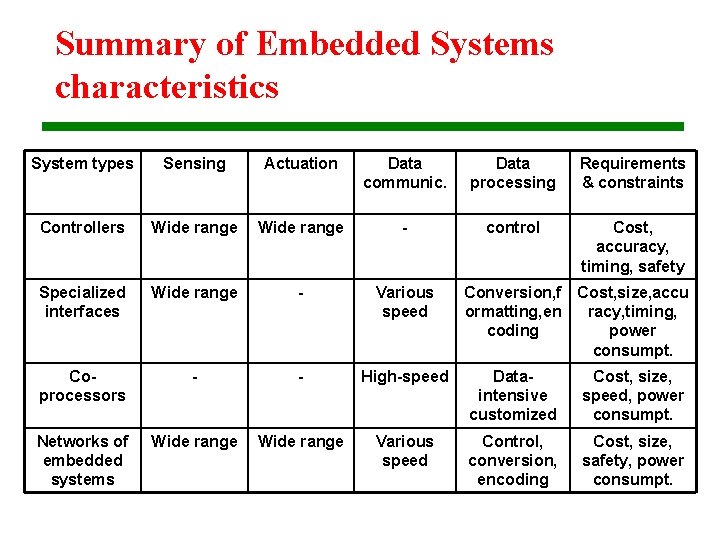 Summary of Embedded Systems characteristics

| System types | Sensing | Actuation | Data communic. | Data processing | Requirements & constraints |
|---|---|---|---|---|---|
| Controllers | Wide range | Wide range | - | control | Cost, accuracy, timing, safety |
| Specialized interfaces | Wide range | - | Various speed | Conversion,formatting,encoding | Cost,size,accuracy,timing, power consumpt. |
| Co-processors | - | - | High-speed | Data-intensive customized | Cost, size, speed, power consumpt. |
| Networks of embedded systems | Wide range | Wide range | Various speed | Control, conversion, encoding | Cost, size, safety, power consumpt. |